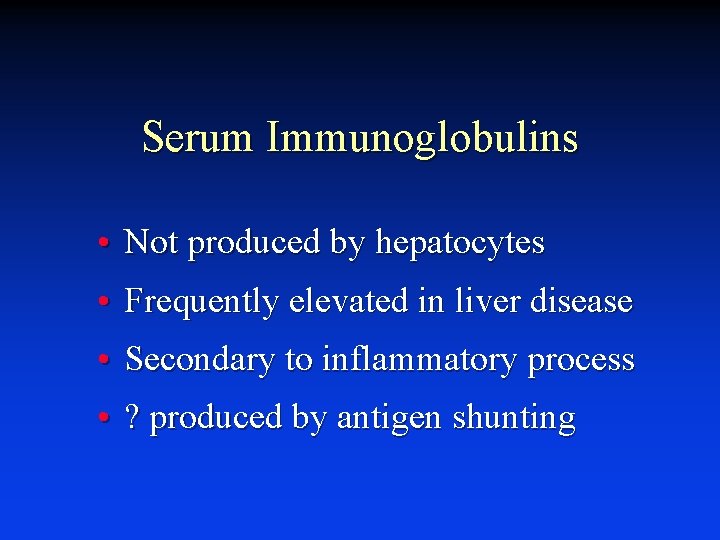 Serum Immunoglobulins

• Not produced by hepatocytes
• Frequently elevated in liver disease
• Secondary to inflammatory process
• ? produced by antigen shunting